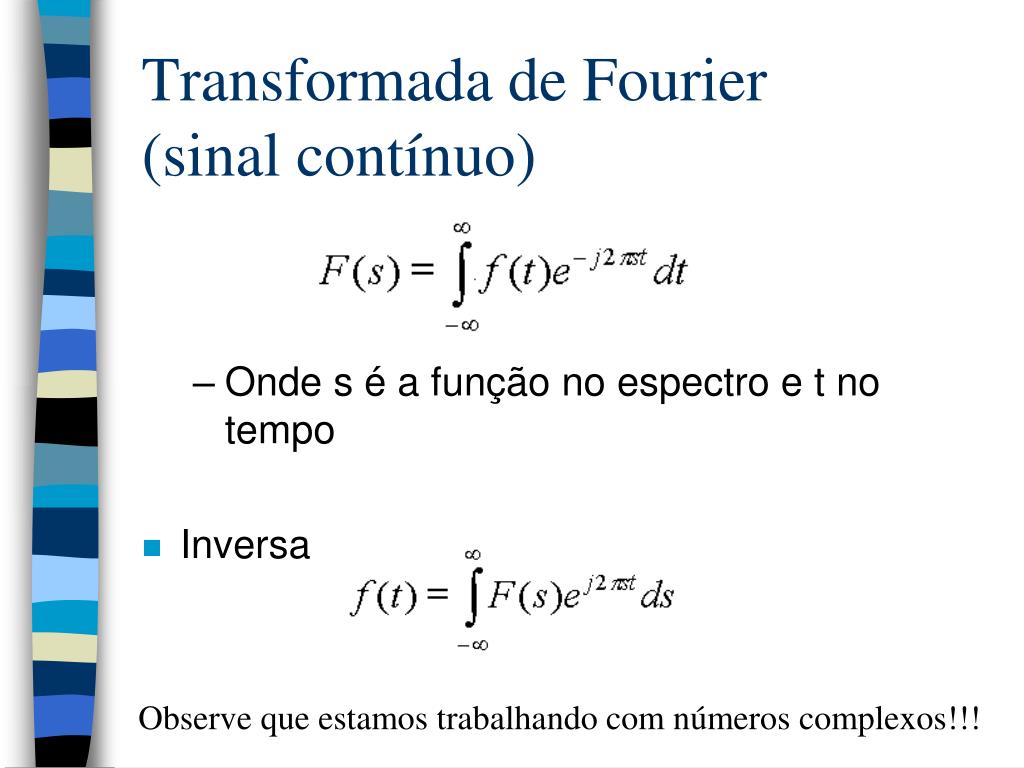 Transformada de Fourier
(sinal contínuo)

$F(s) = \int_{-\infty}^{\infty} f(t)e^{-j2\pi st}dt$

– Onde s é a função no espectro e t no tempo

Inversa

$f(t) = \int_{-\infty}^{\infty} F(s)e^{j2\pi st}ds$

Observe que estamos trabalhando com números complexos!!!